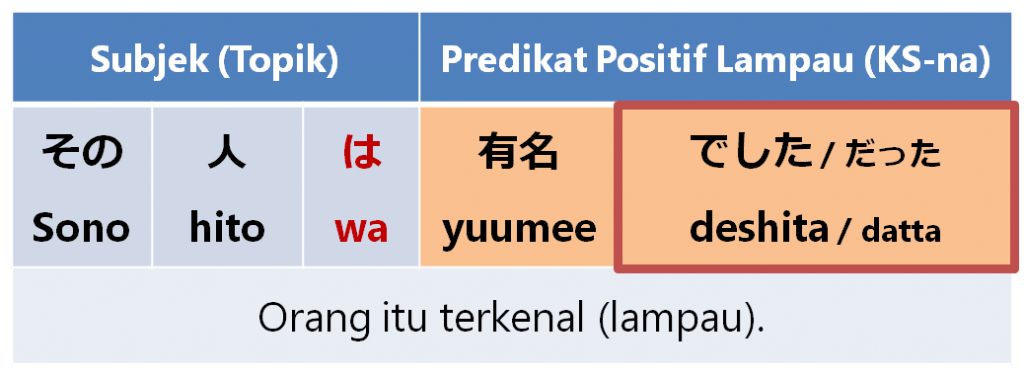 | Subjek (Topik) | | | Predikat Positif Lampau (KS-na) | |
|---|---|---|---|---|
| その Sono | 人 hito | は wa | 有名 yuumee | でした / だった deshita / datta |
| Orang itu terkenal (lampau). | | | | |